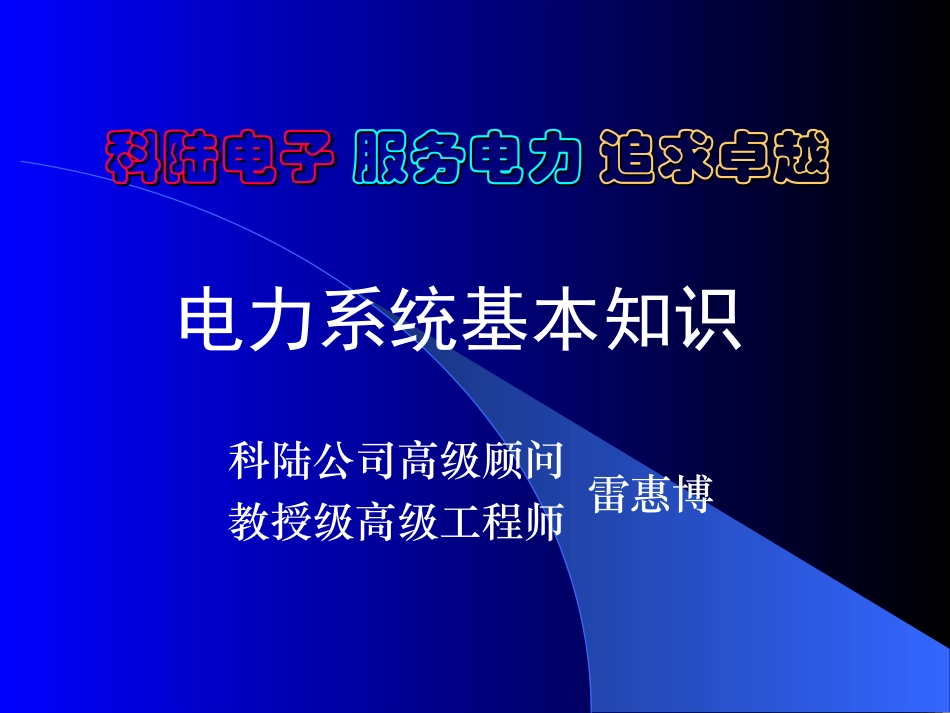 科陆电子 服务电力 追求卓越

电力系统基本知识

科陆公司高级顾问
教授级高级工程师
雷惠博